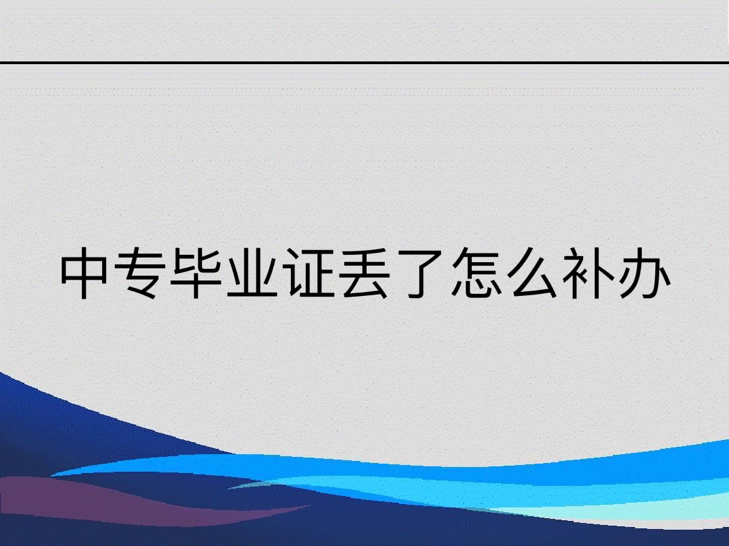 中专毕业证丢了怎么补办